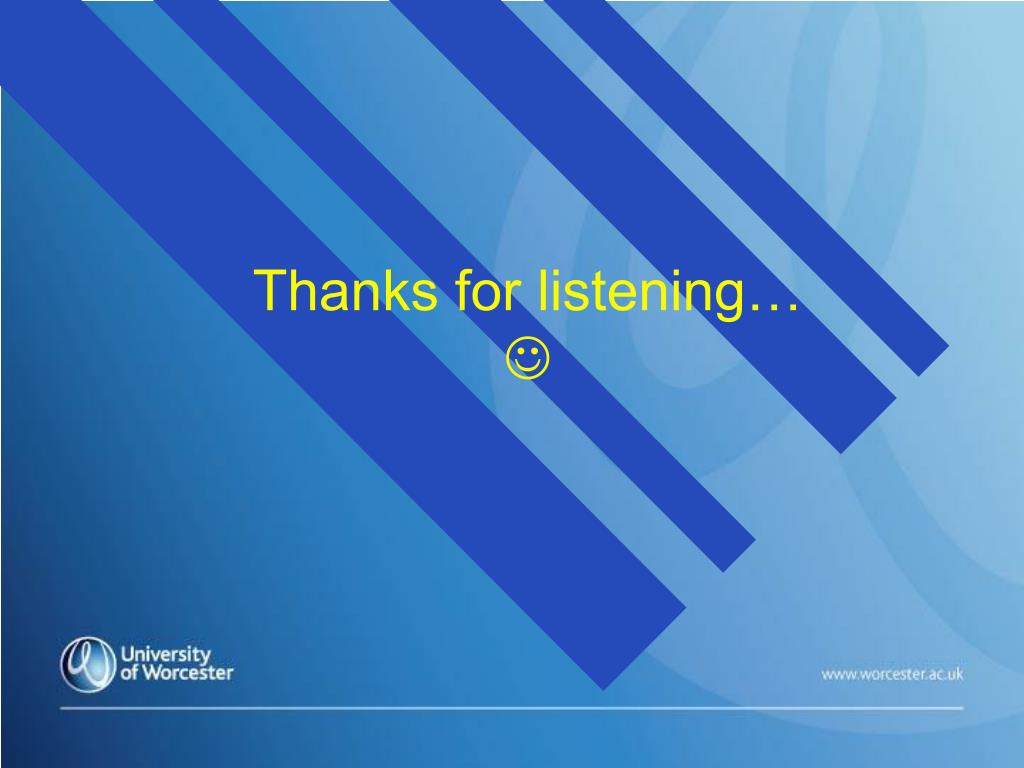 Thanks for listening…
☺

University of Worcester

www.worcester.ac.uk